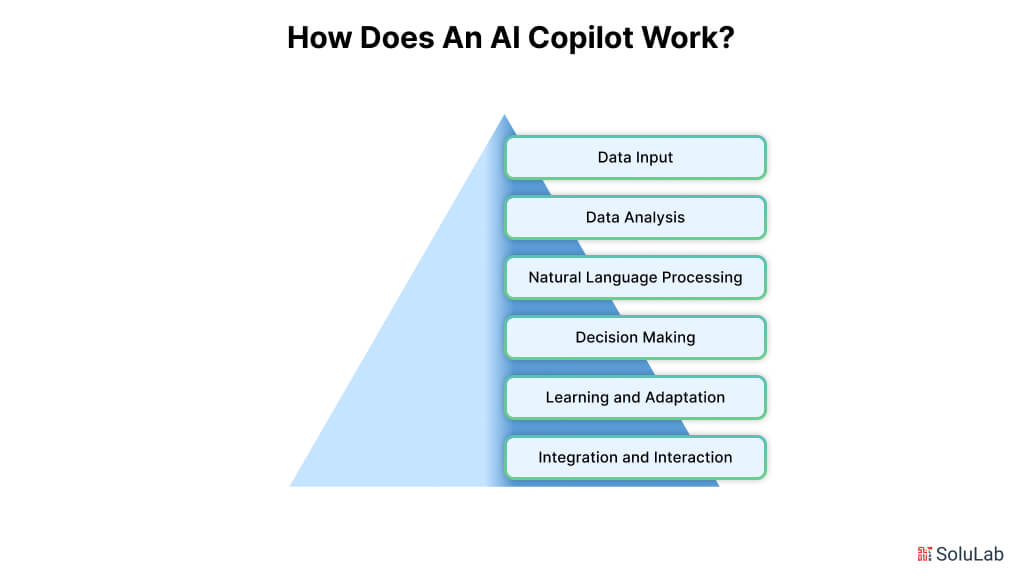 How Does An AI Copilot Work?

Data Input

Data Analysis

Natural Language Processing

Decision Making

Learning and Adaptation

Integration and Interaction

SoluLab